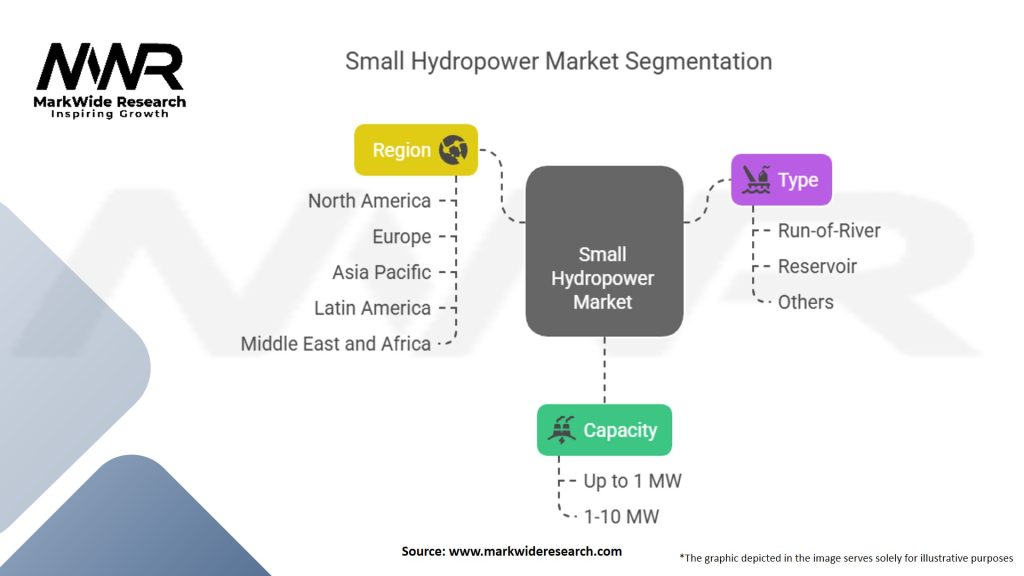 MWR
MarkWide Research
Inspiring Growth

Small Hydropower Market Segmentation

Region
North America
Europe
Asia Pacific
Latin America
Middle East and Africa

Small Hydropower Market

Type
Run-of-River
Reservoir
Others

Capacity
Up to 1 MW
1-10 MW

Source: www.markwideresearch.com

*The graphic depicted in the image serves solely for illustrative purposes